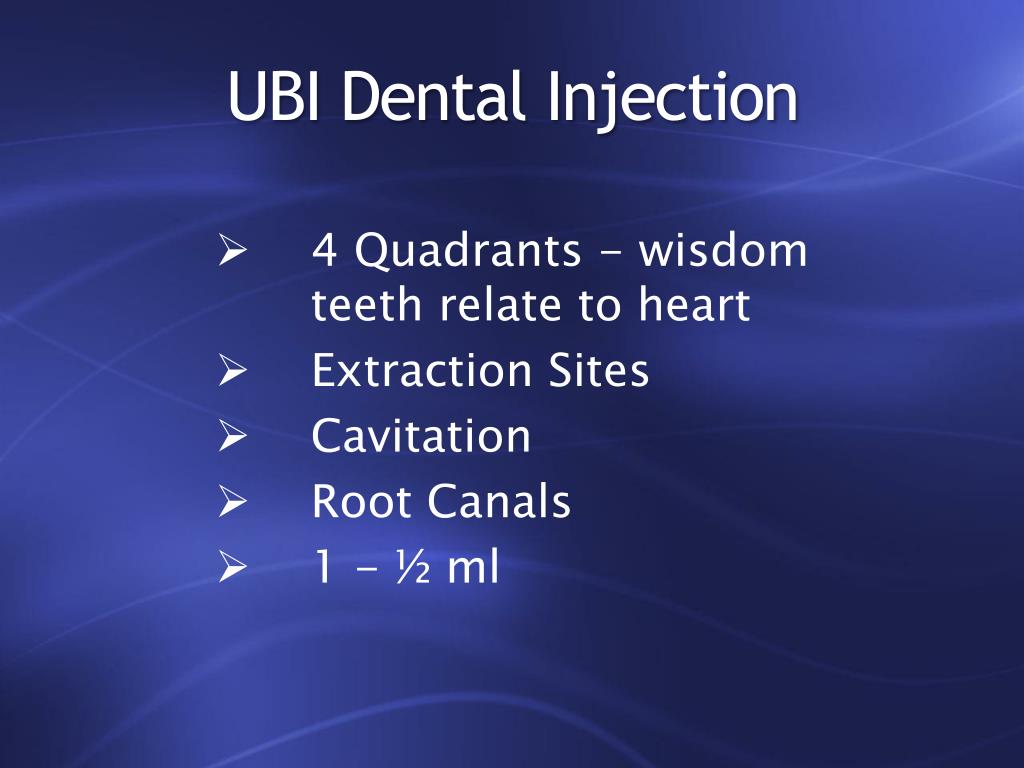 UBI Dental Injection

➢ 4 Quadrants – wisdom teeth relate to heart
➢ Extraction Sites
➢ Cavitation
➢ Root Canals
➢ 1 – ½ ml